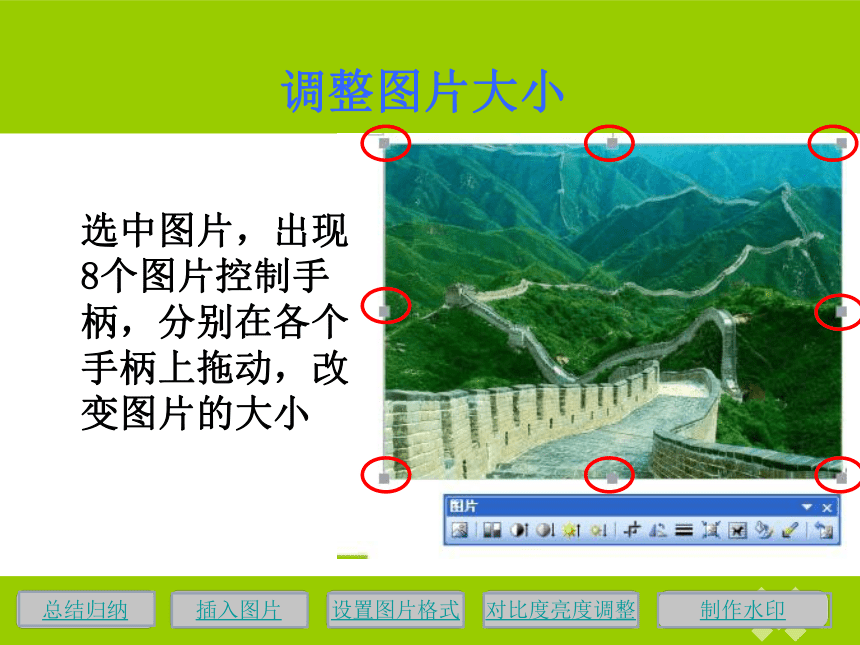 调整图片大小

选中图片，出现8个图片控制手柄，分别在各个手柄上拖动，改变图片的大小

图片

总结归纳
插入图片
设置图片格式
对比度亮度调整
制作水印